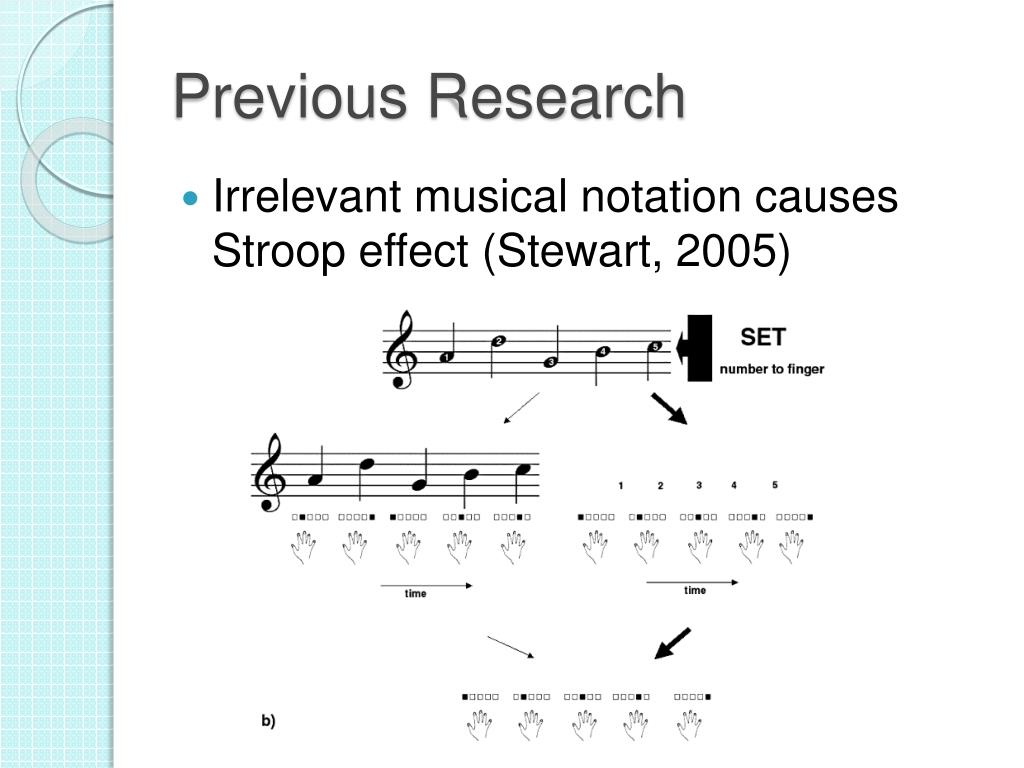 Previous Research

Irrelevant musical notation causes Stroop effect (Stewart, 2005)

1 2 3 4 5

SET
number to finger

1 2 3 4 5

time

time

b)